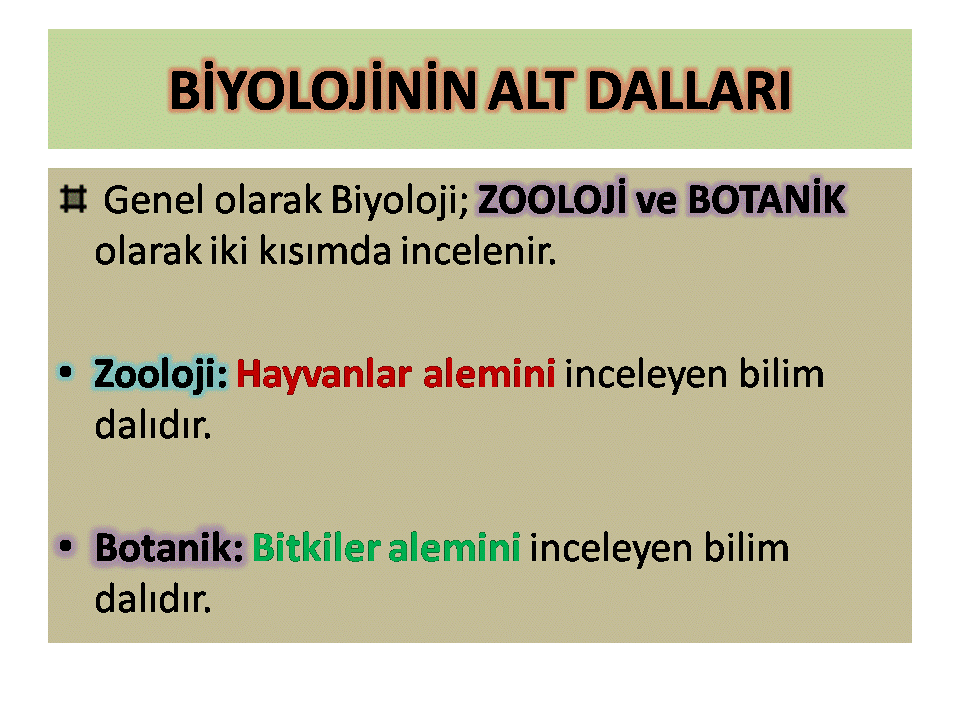 BİYOLOJİNİN ALT DALLARI

Genel olarak Biyoloji; ZOOLOJİ ve BOTANİK olarak iki kısımda incelenir.

• Zooloji: Hayvanlar alemini inceleyen bilim dalıdır.

• Botanik: Bitkiler alemini inceleyen bilim dalıdır.